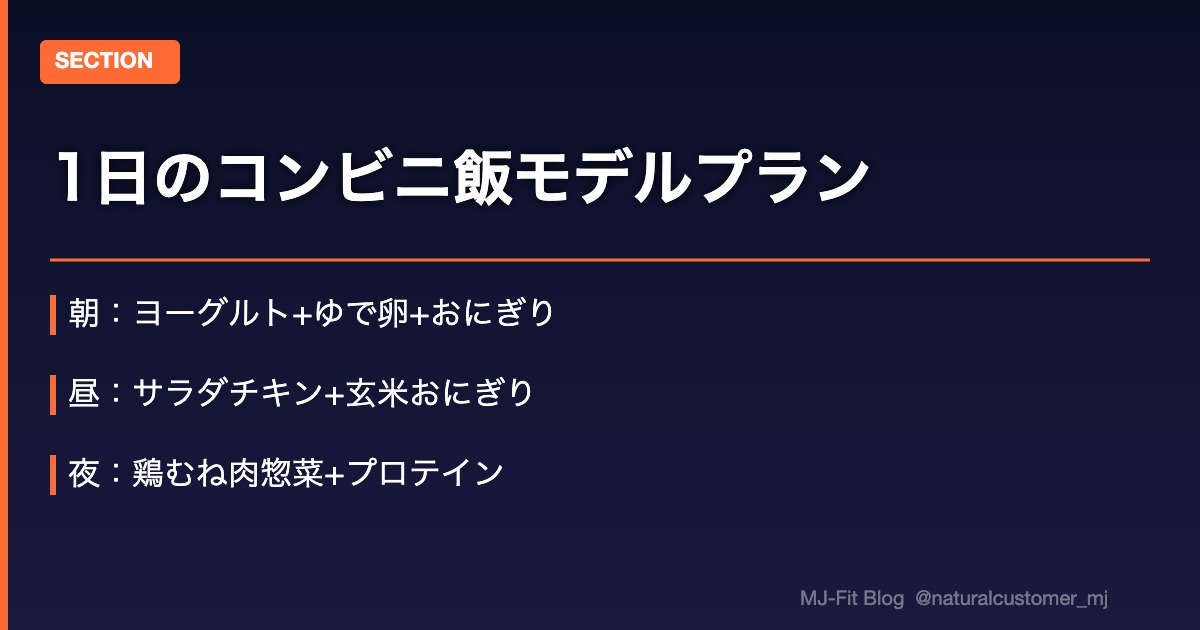 SECTION

1日のコンビニ飯モデルプラン

朝：ヨーグルト+ゆで卵+おにぎり

昼：サラダチキン+玄米おにぎり

夜：鶏むね肉惣菜+プロテイン

MJ-Fit Blog @naturalcustomer_mj